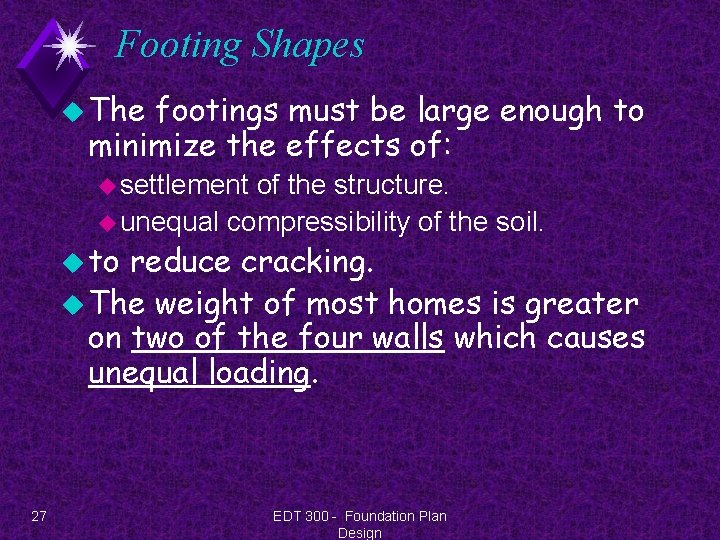 Footing Shapes

The footings must be large enough to minimize the effects of:

settlement of the structure.

unequal compressibility of the soil.

to reduce cracking.

The weight of most homes is greater on two of the four walls which causes unequal loading.

27

EDT 300 - Foundation Plan Design